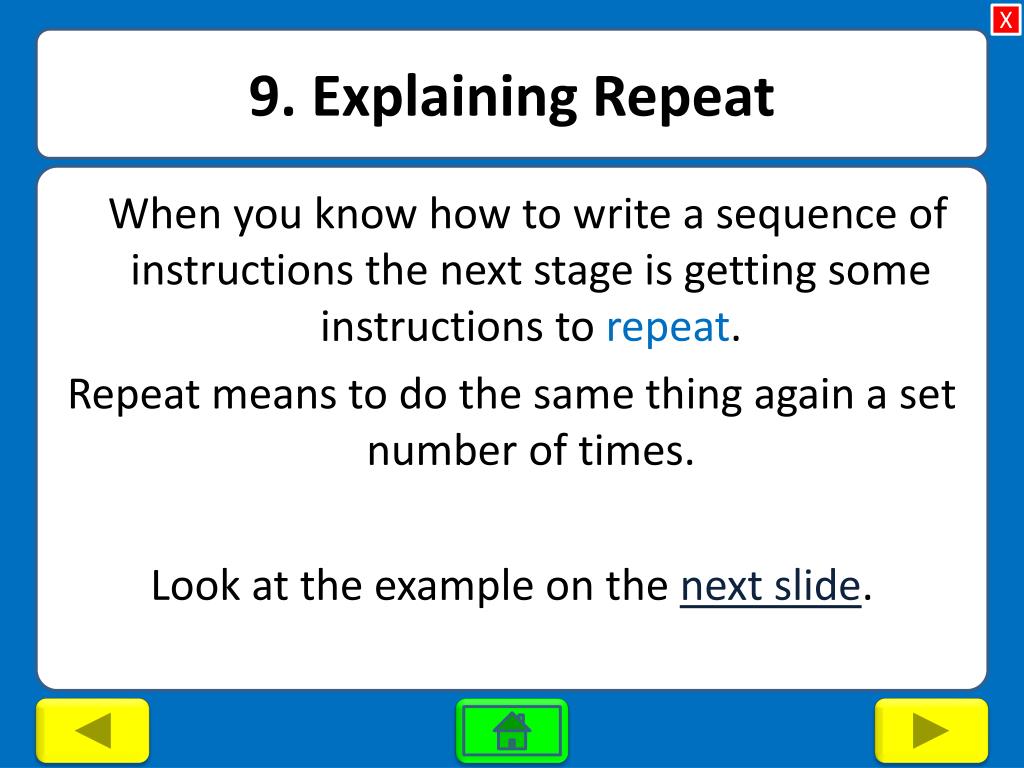 X

9. Explaining Repeat

When you know how to write a sequence of instructions the next stage is getting some instructions to repeat.

Repeat means to do the same thing again a set number of times.

Look at the example on the next slide.